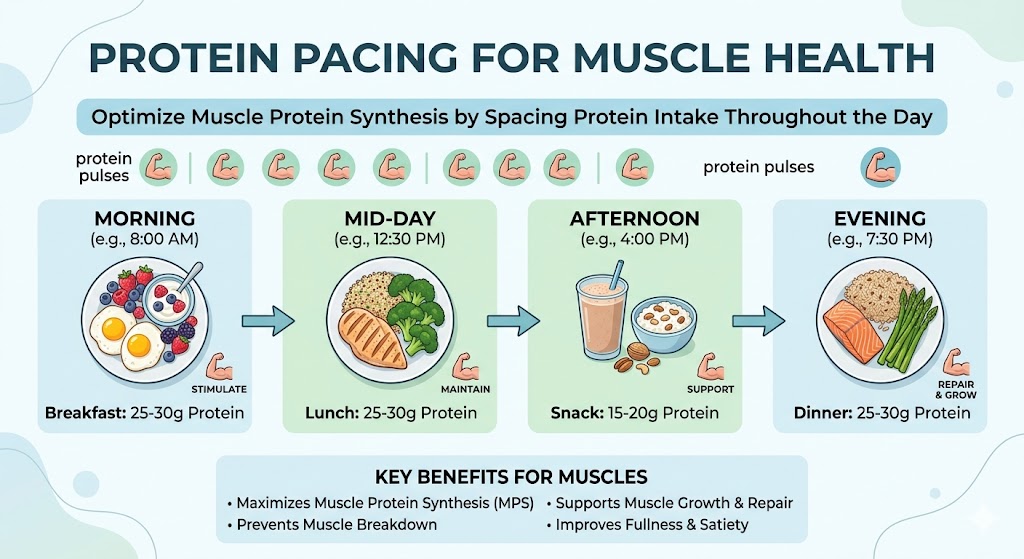 PROTEIN PACING FOR MUSCLE HEALTH

Optimize Muscle Protein Synthesis by Spacing Protein Intake Throughout the Day

protein pulses

protein pulses

MORNING
(e.g., 8:00 AM)

STIMULATE

Breakfast: 25-30g Protein

MID-DAY
(e.g., 12:30 PM)

MAINTAIN

Lunch: 25-30g Protein

AFTERNOON
(e.g., 4:00 PM)

SUPPORT

Snack: 15-20g Protein

EVENING
(e.g., 7:30 PM)

REPAIR & GROW

Dinner: 25-30g Protein

KEY BENEFITS FOR MUSCLES

• Maximizes Muscle Protein Synthesis (MPS)
• Prevents Muscle Breakdown
• Supports Muscle Growth & Repair
• Improves Fullness & Satiety